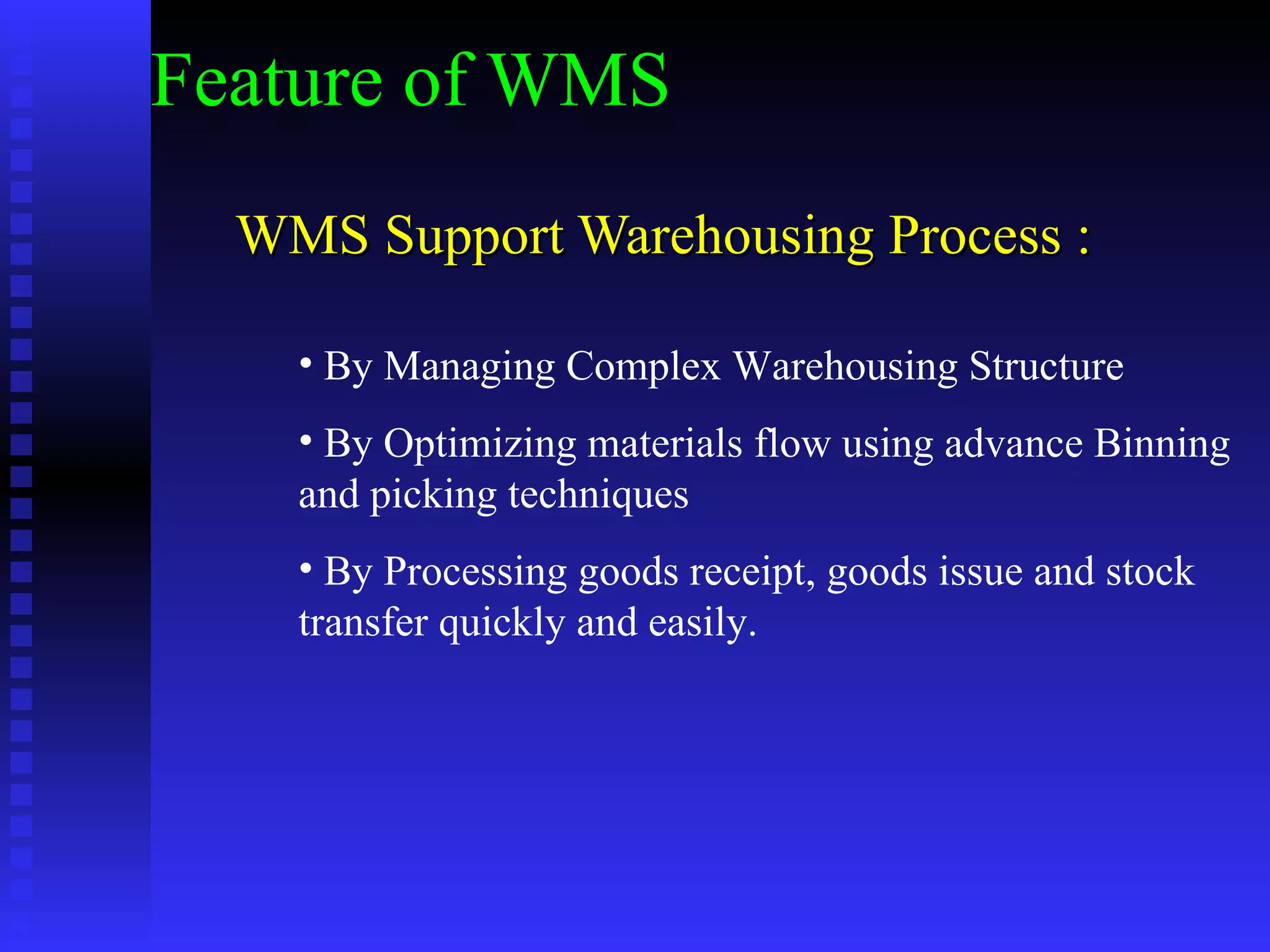 Feature of WMS

WMS Support Warehousing Process :

• By Managing Complex Warehousing Structure

• By Optimizing materials flow using advance Binning and picking techniques

• By Processing goods receipt, goods issue and stock transfer quickly and easily.